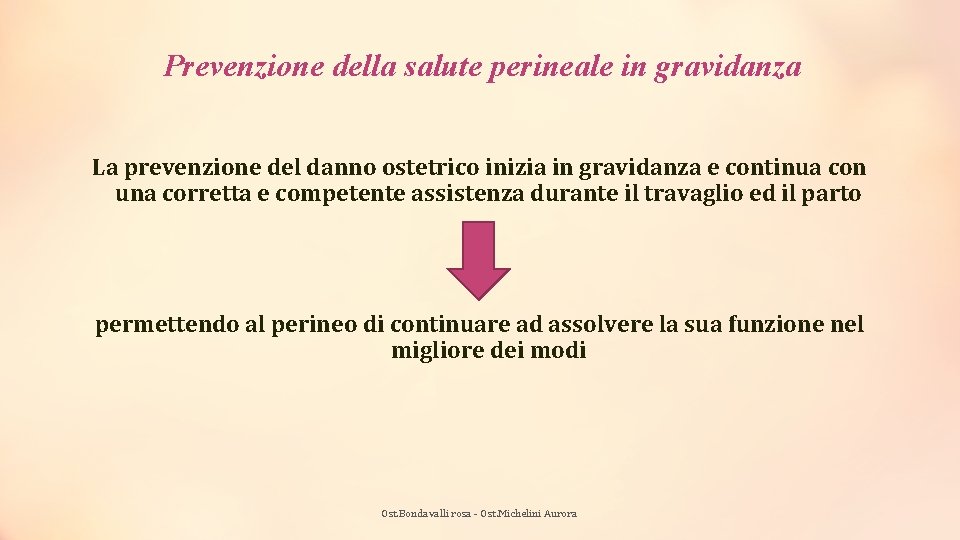 Prevenzione della salute perineale in gravidanza

La prevenzione del danno ostetrico inizia in gravidanza e continua con una corretta e competente assistenza durante il travaglio ed il parto

permettendo al perineo di continuare ad assolvere la sua funzione nel migliore dei modi

Ost.Bondavalli rosa - Ost.Michelini Aurora